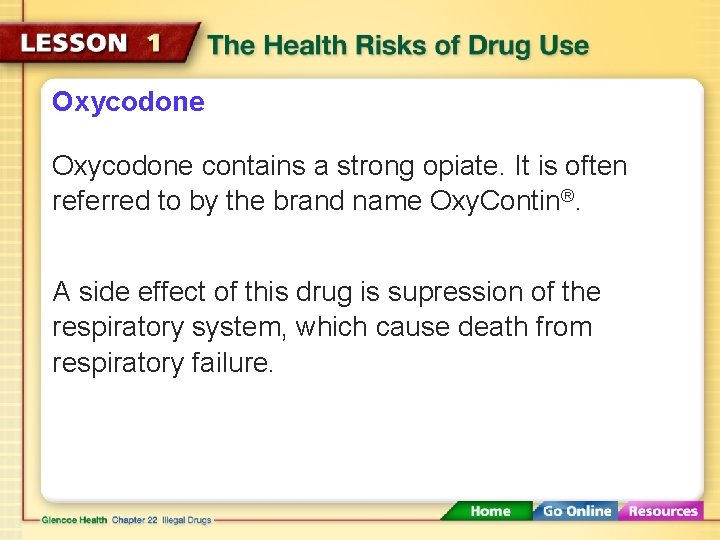 LESSON 1 The Health Risks of Drug Use

Oxycodone

Oxycodone contains a strong opiate. It is often referred to by the brand name OxyContin®.

A side effect of this drug is supression of the respiratory system, which cause death from respiratory failure.

Glencoe Health Chapter 22 Illegal Drugs

Home Go Online Resources